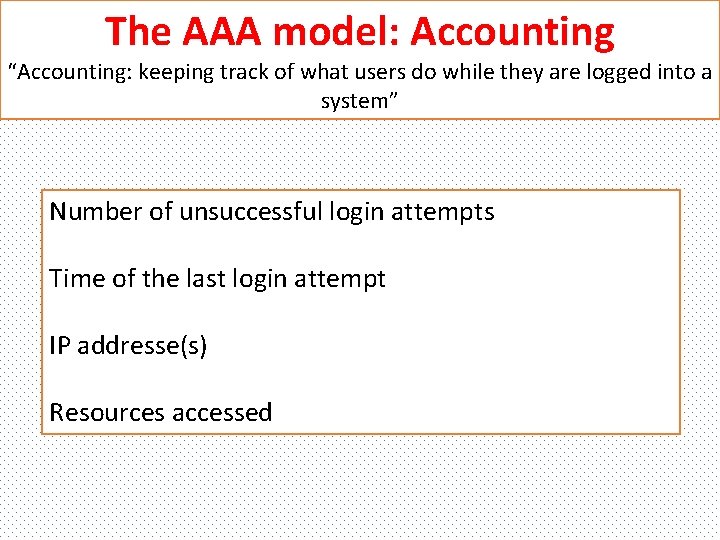 The AAA model: Accounting

“Accounting: keeping track of what users do while they are logged into a system”

Number of unsuccessful login attempts

Time of the last login attempt

IP addresse(s)

Resources accessed